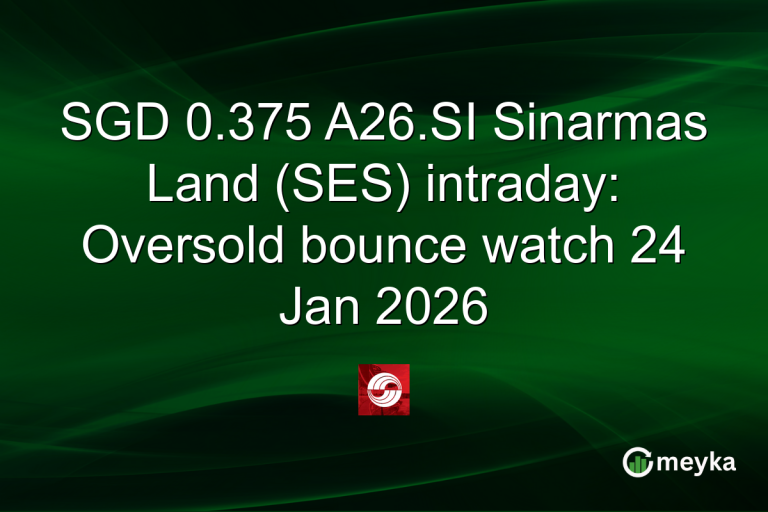 SGD 0.375 A26.SI Sinarmas Land (SES) intraday: Oversold bounce watch 24 Jan 2026

meyka